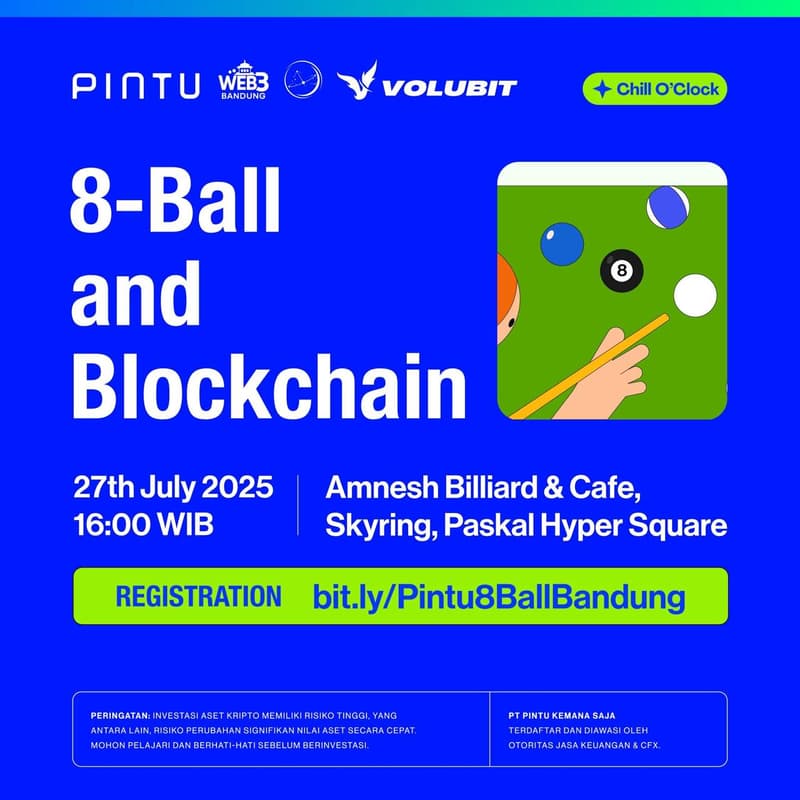 PINTU WEB3 BANDUNG VOLUBIT

Chill O'Clock

8-Ball and Blockchain

8

27th July 2025
16:00 WIB

Amnesh Billiard & Cafe, Skyring, Paskal Hyper Square

REGISTRATION bit.ly/Pintu8BallBandung

PERINGATAN: INVESTASI ASET KRIPTO MEMILIKI RISIKO TINGGI, YANG ANTARA LAIN, RISIKO PERUBAHAN SIGNIFIKAN NILAI ASET SECARA CEPAT. MOHON PELAJARI DAN BERHATI-HATI SEBELUM BERINVESTASI.

PT PINTU KEMANA SAJA
TERDAFTAR DAN DIAWASI OLEH OTORITAS JASA KEUANGAN & CFX.